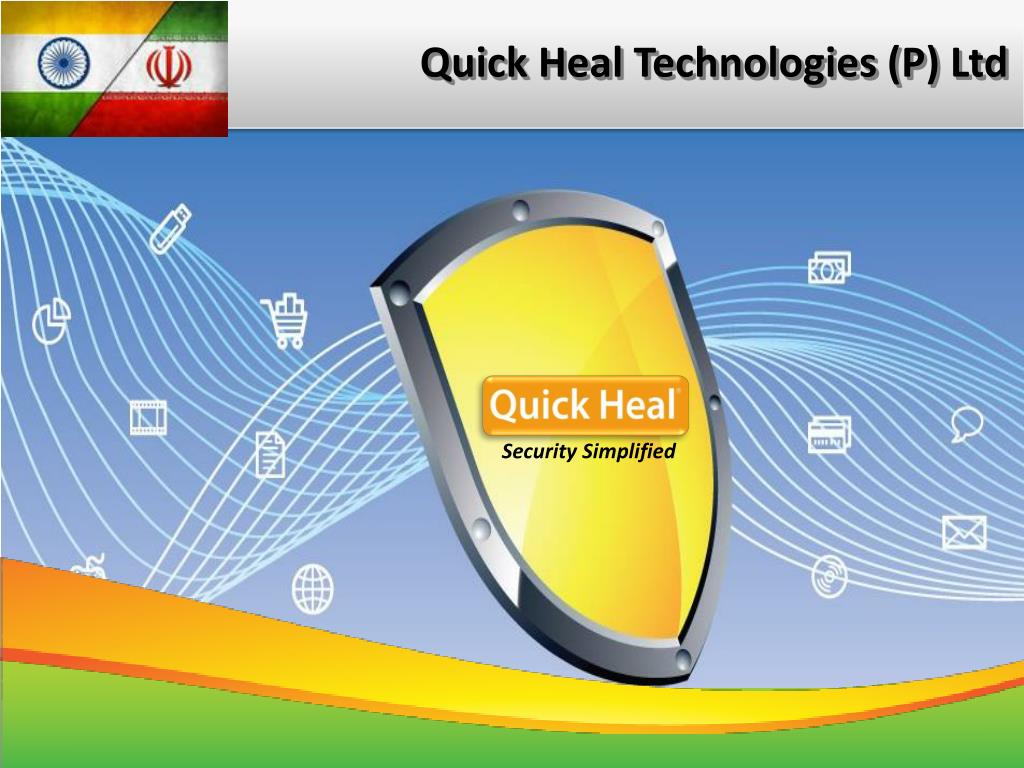 Quick Heal Technologies (P) Ltd

Quick Heal

Security Simplified